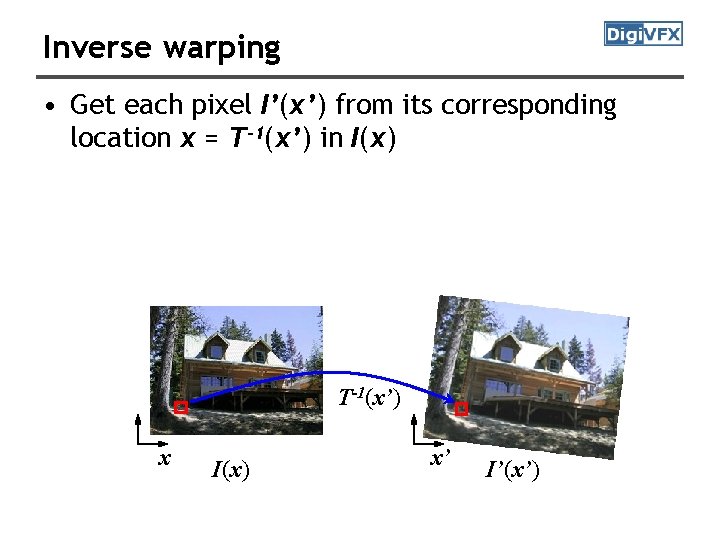 Inverse warping

DigiVFX

• Get each pixel $I'(x')$ from its corresponding location $x = T^{-1}(x')$ in $I(x)$

$T^{-1}(x')$

$x$

$I(x)$

$x'$

$I'(x')$